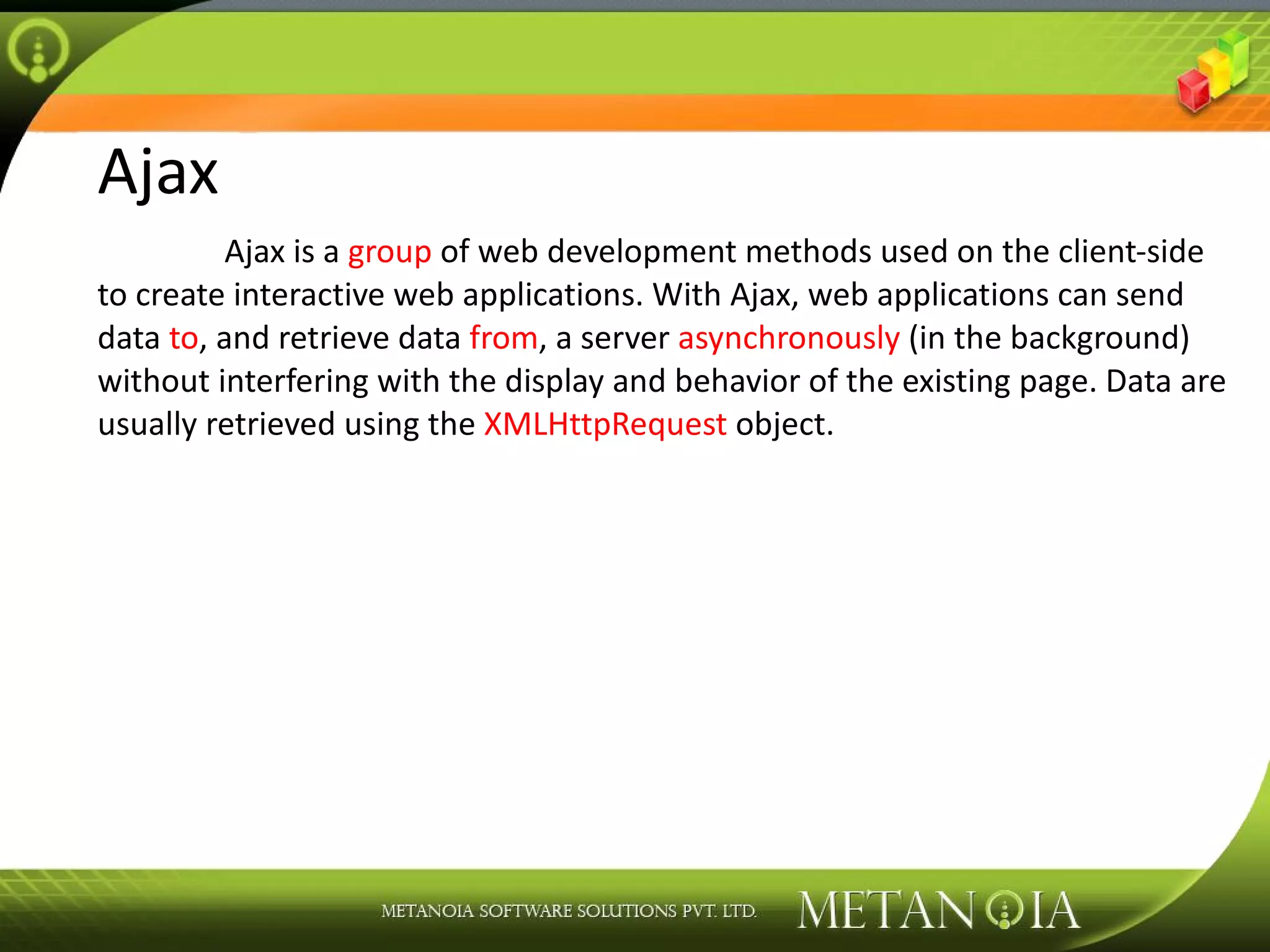 Ajax

Ajax is a group of web development methods used on the client-side to create interactive web applications. With Ajax, web applications can send data to, and retrieve data from, a server asynchronously (in the background) without interfering with the display and behavior of the existing page. Data are usually retrieved using the XMLHttpRequest object.

METANOIA SOFTWARE SOLUTIONS PVT. LTD. METANOIA